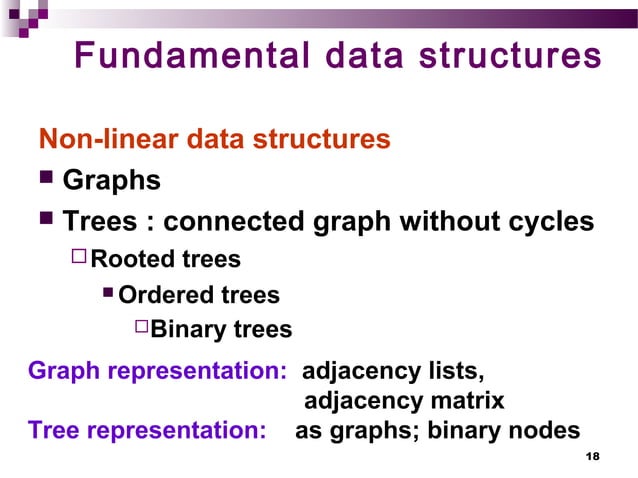 Fundamental data structures

Non-linear data structures

Graphs

Trees : connected graph without cycles

Rooted trees

Ordered trees

Binary trees

Graph representation: adjacency lists, adjacency matrix

Tree representation: as graphs; binary nodes

18